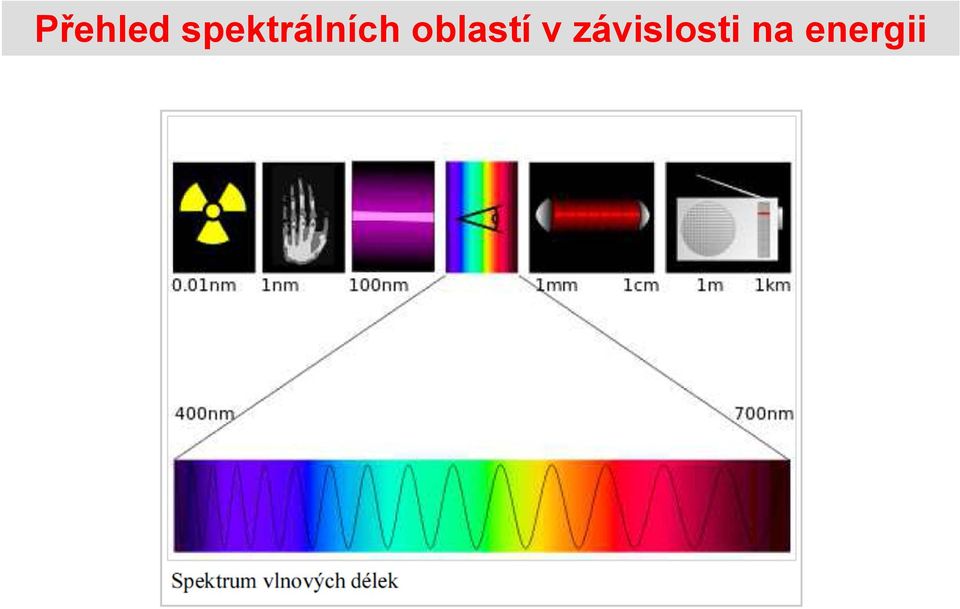 Přehled spektrálních oblastí v závislosti na energii

0.01nm 1nm 100nm 1mm 1cm 1m 1km

400nm 700nm

Spektrum vlnových délek